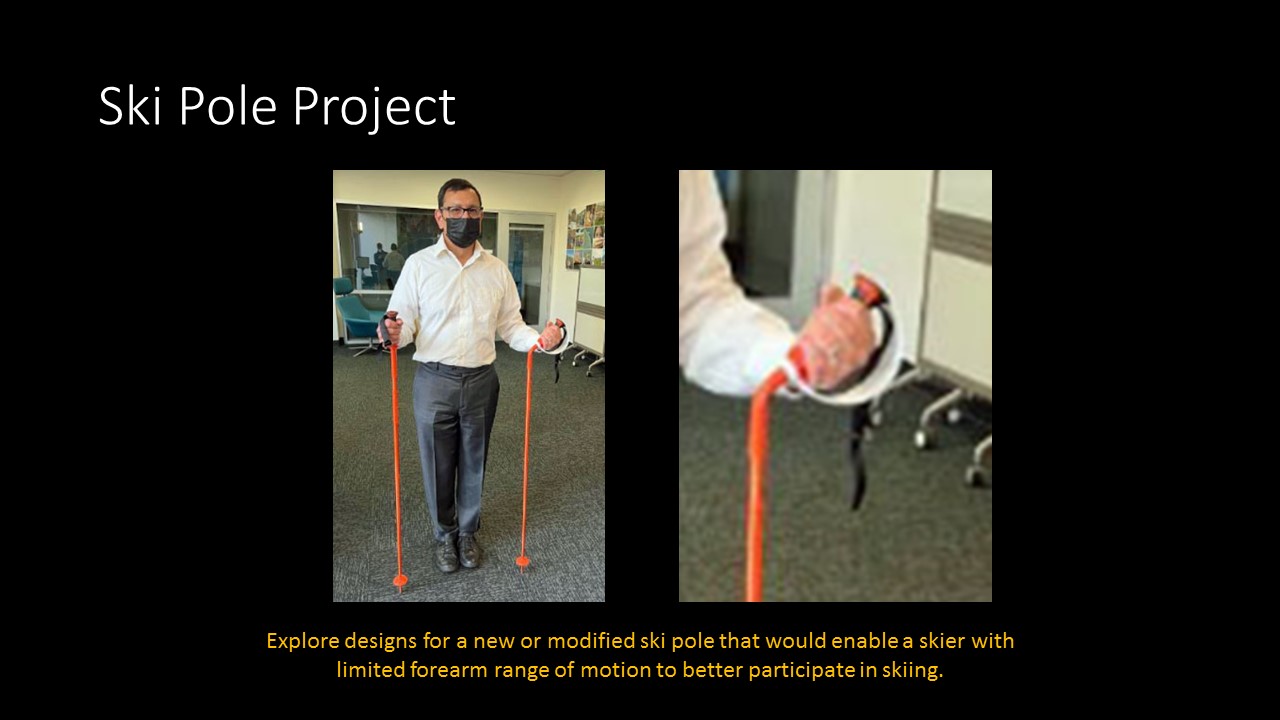 Ski Pole Project

Explore designs for a new or modified ski pole that would enable a skier with limited forearm range of motion to better participate in skiing.